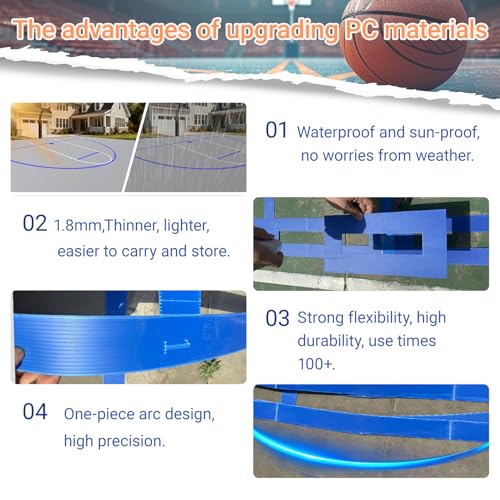 The advantages of upgrading PC materials

01 Waterproof and sun-proof, no worries from weather.

02 1.8mm,Thinner, lighter, easier to carry and store.

03 Strong flexibility, high durability, use times 100+.

04 One-piece arc design, high precision.